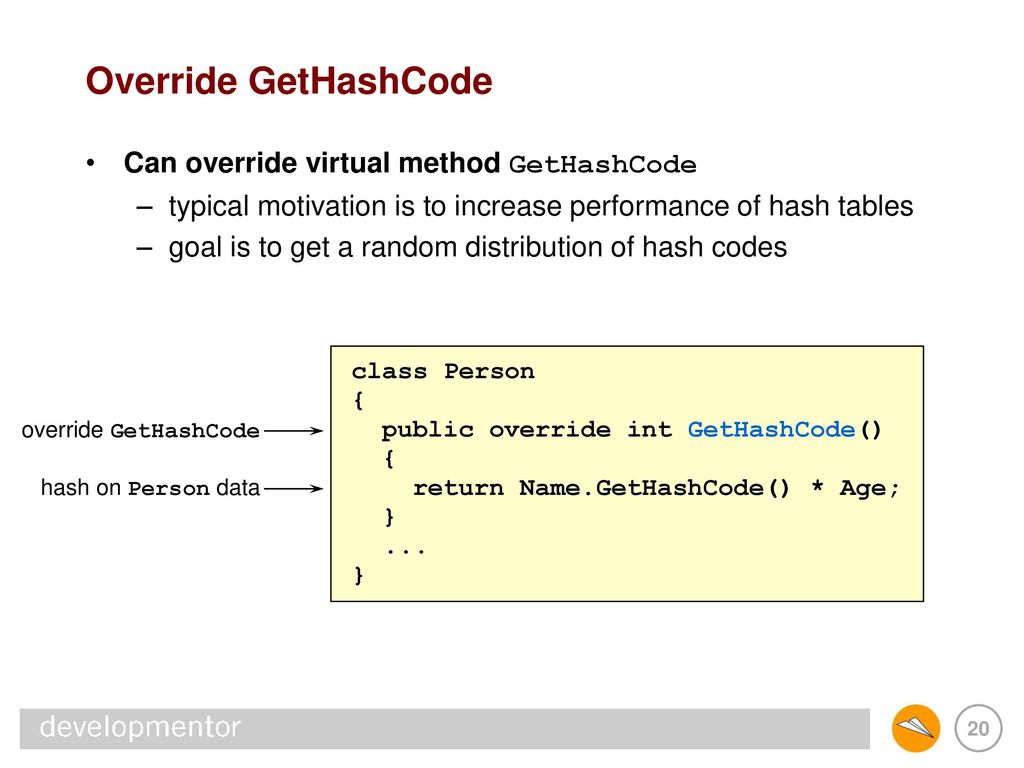 Override GetHashCode

• Can override virtual method GetHashCode
– typical motivation is to increase performance of hash tables
– goal is to get a random distribution of hash codes

override GetHashCode
hash on Person data

class Person
{
  public override int GetHashCode()
  {
    return Name.GetHashCode() * Age;
  }
  ...
}

developmentor
20